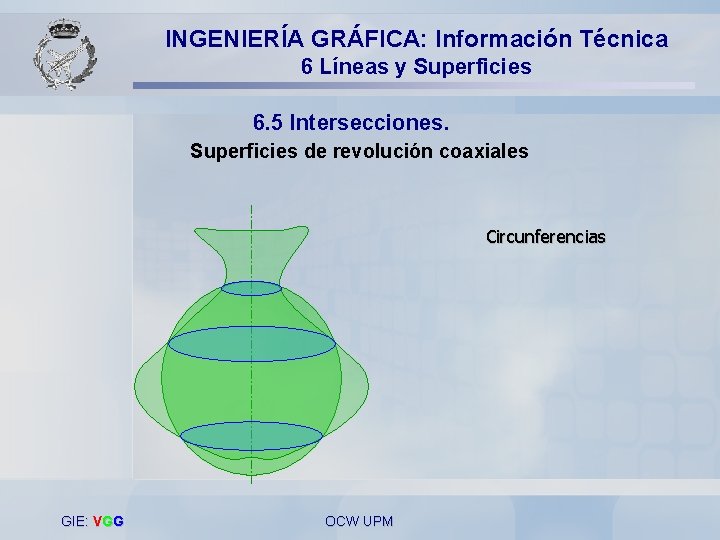 INGENIERÍA GRÁFICA: Información Técnica
6 Líneas y Superficies

6.5 Intersecciones.
Superficies de revolución coaxiales

Circunferencias

GIE: VGG

OCW UPM